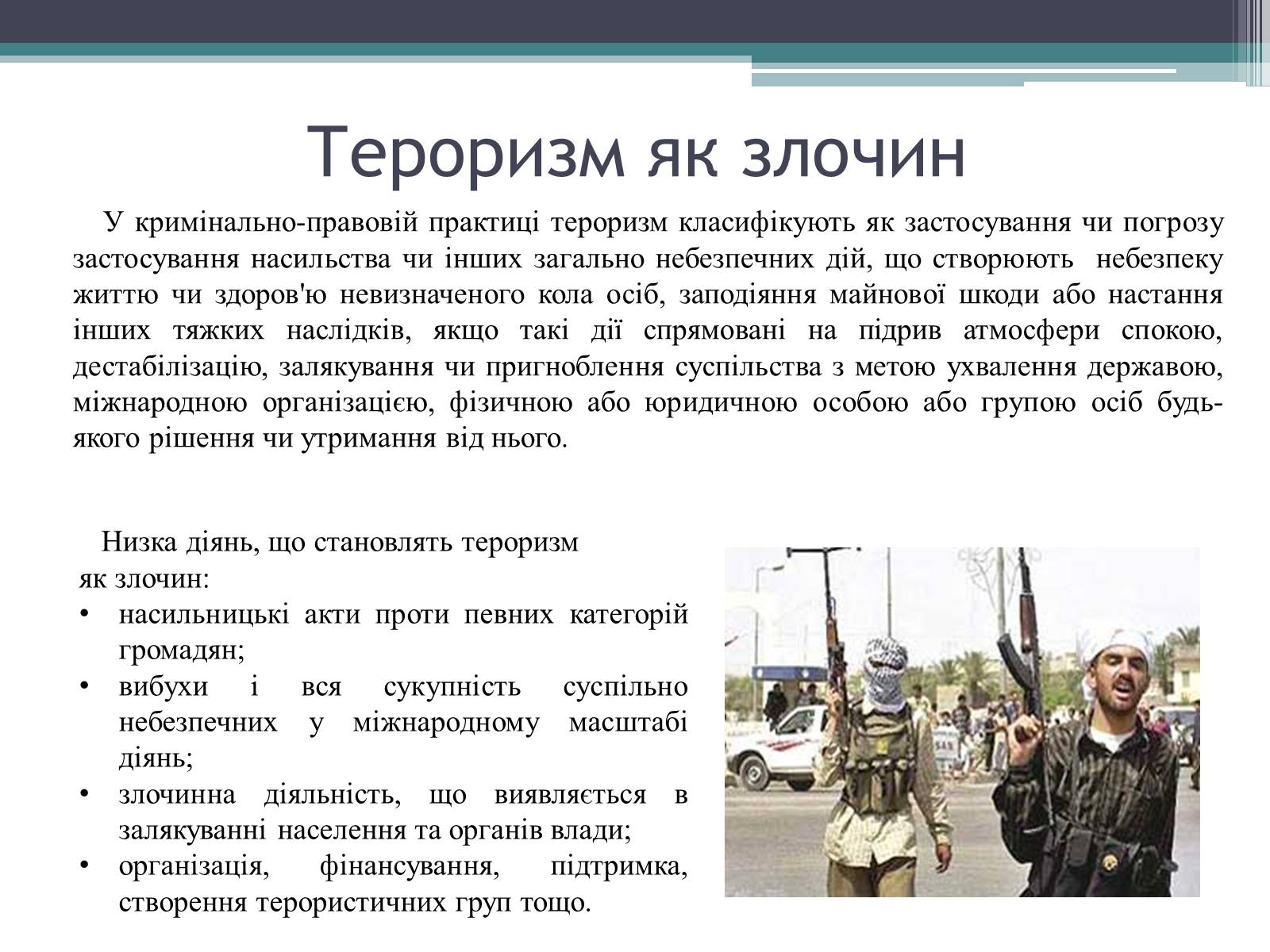 Тероризм як злочин

У кримінально-правовій практиці тероризм класифікують як застосування чи погрозу застосування насильства чи інших загально небезпечних дій, що створюють небезпеку життю чи здоров'ю невизначеного кола осіб, заподіяння майнової шкоди або настання інших тяжких наслідків, якщо такі дії спрямовані на підрив атмосфери спокою, дестабілізацію, залякування чи пригноблення суспільства з метою ухвалення державою, міжнародною організацією, фізичною або юридичною особою або групою осіб будь-якого рішення чи утримання від нього.

Низка діянь, що становлять тероризм як злочин:
• насильницькі акти проти певних категорій громадян;
• вибухи і вся сукупність суспільно небезпечних у міжнародному масштабі діянь;
• злочинна діяльність, що виявляється в залякуванні населення та органів влади;
• організація, фінансування, підтримка, створення терористичних груп тощо.